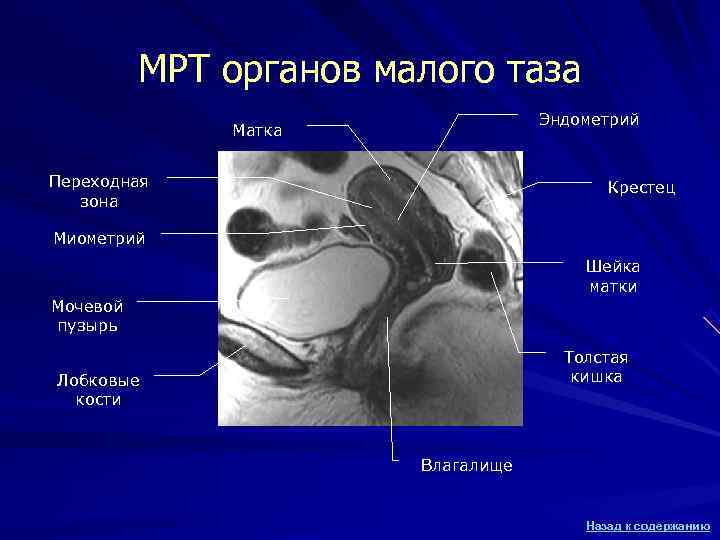 МРТ органов малого таза

Матка

Эндометрий

Переходная зона

Крестец

Миометрий

Шейка матки

Мочевой пузырь

Толстая кишка

Лобковые кости

Влагалище

Назад к содержанию